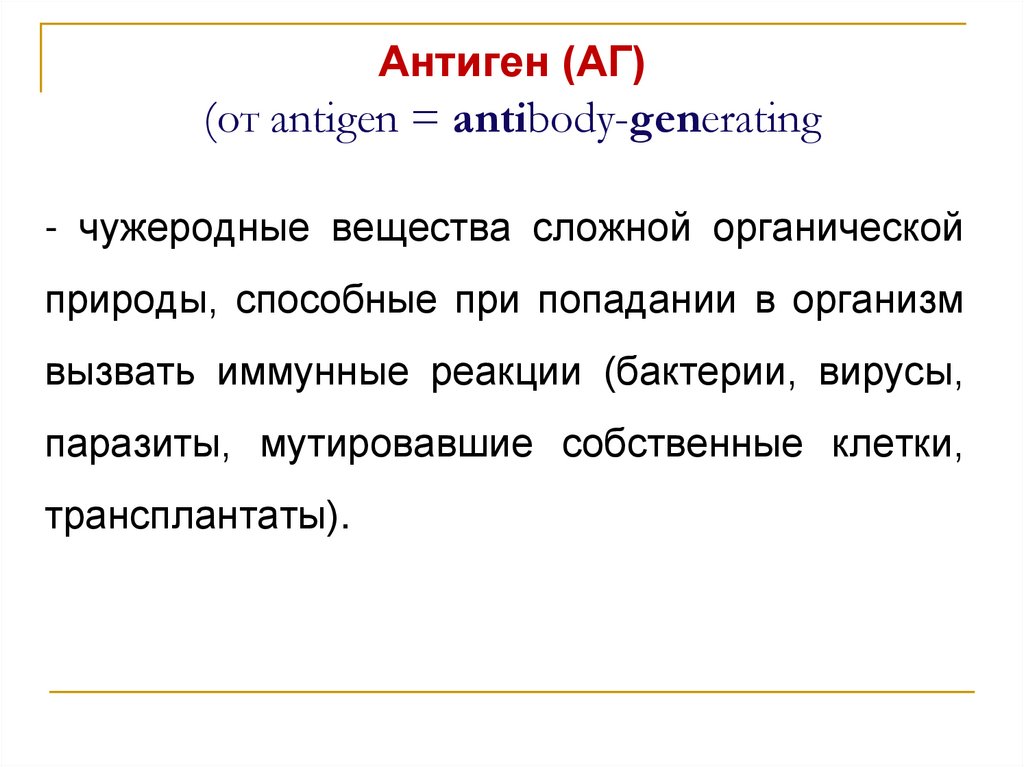 Антиген (АГ)
(от antigen = antibody-generating

- чужеродные вещества сложной органической природы, способные при попадании в организм вызвать иммунные реакции (бактерии, вирусы, паразиты, мутировавшие собственные клетки, трансплантаты).